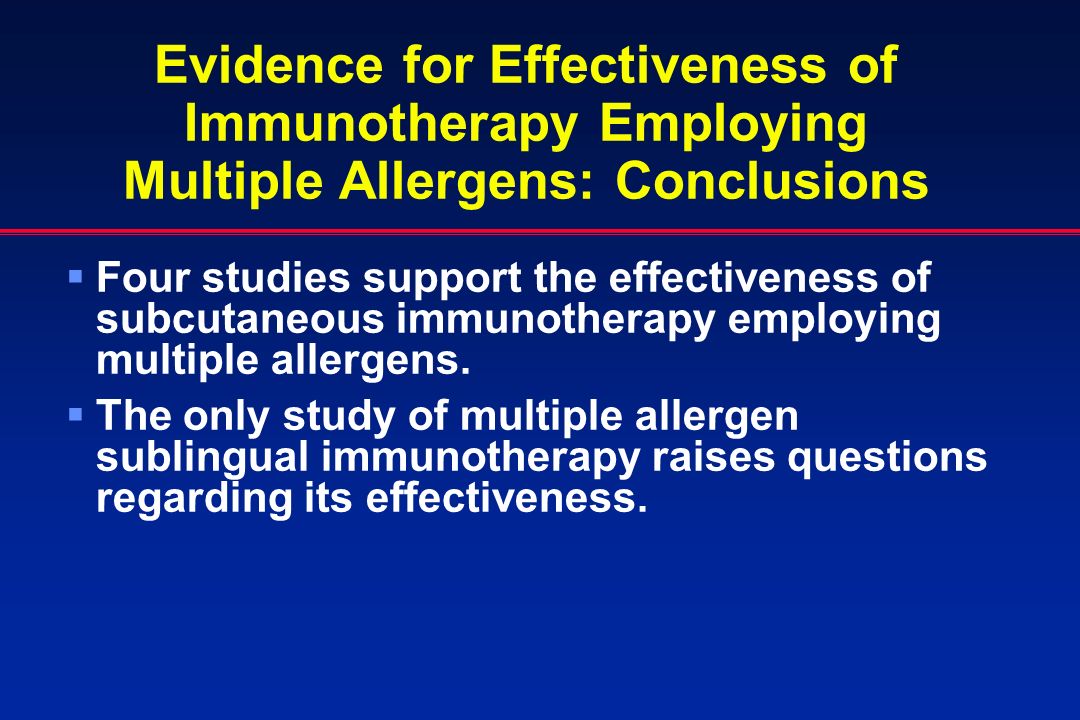 Evidence for Effectiveness of Immunotherapy Employing Multiple Allergens: Conclusions

▪ Four studies support the effectiveness of subcutaneous immunotherapy employing multiple allergens.

▪ The only study of multiple allergen sublingual immunotherapy raises questions regarding its effectiveness.